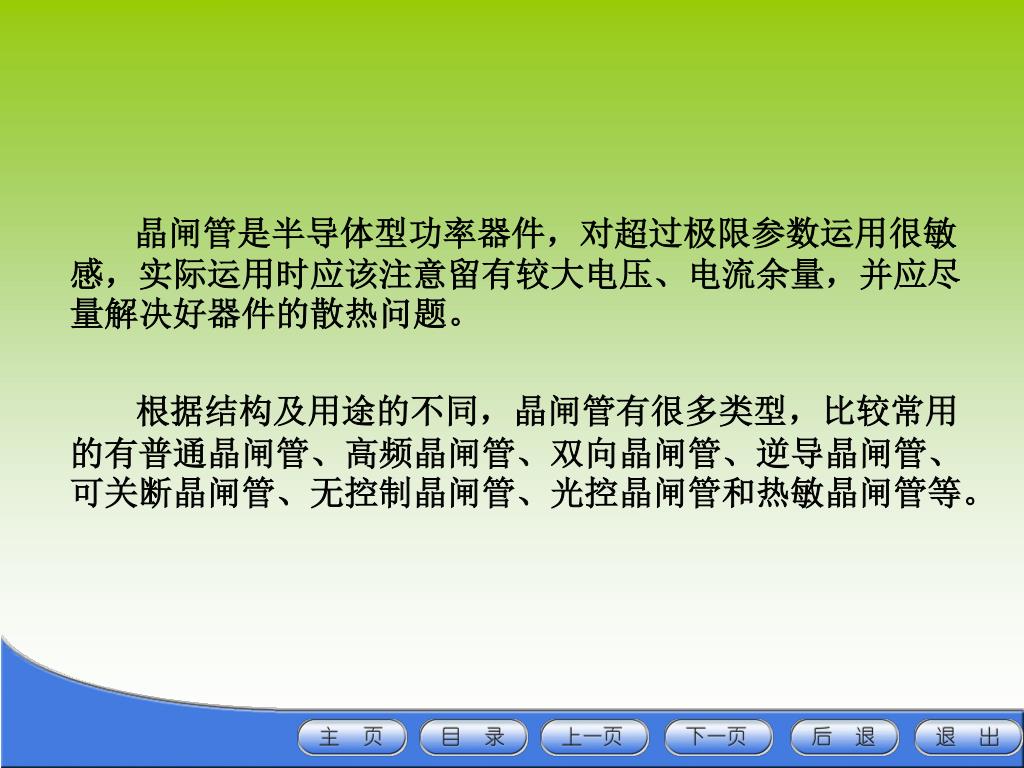 晶闸管是半导体型功率器件，对超过极限参数运用很敏感，实际运用时应该注意留有较大电压、电流余量，并应尽量解决好器件的散热问题。

根据结构及用途的不同，晶闸管有很多类型，比较常用的有普通晶闸管、高频晶闸管、双向晶闸管、逆导晶闸管、可关断晶闸管、无控制晶闸管、光控晶闸管和热敏晶闸管等。

主　页　目　录　上一页　下一页　后　退　退　出